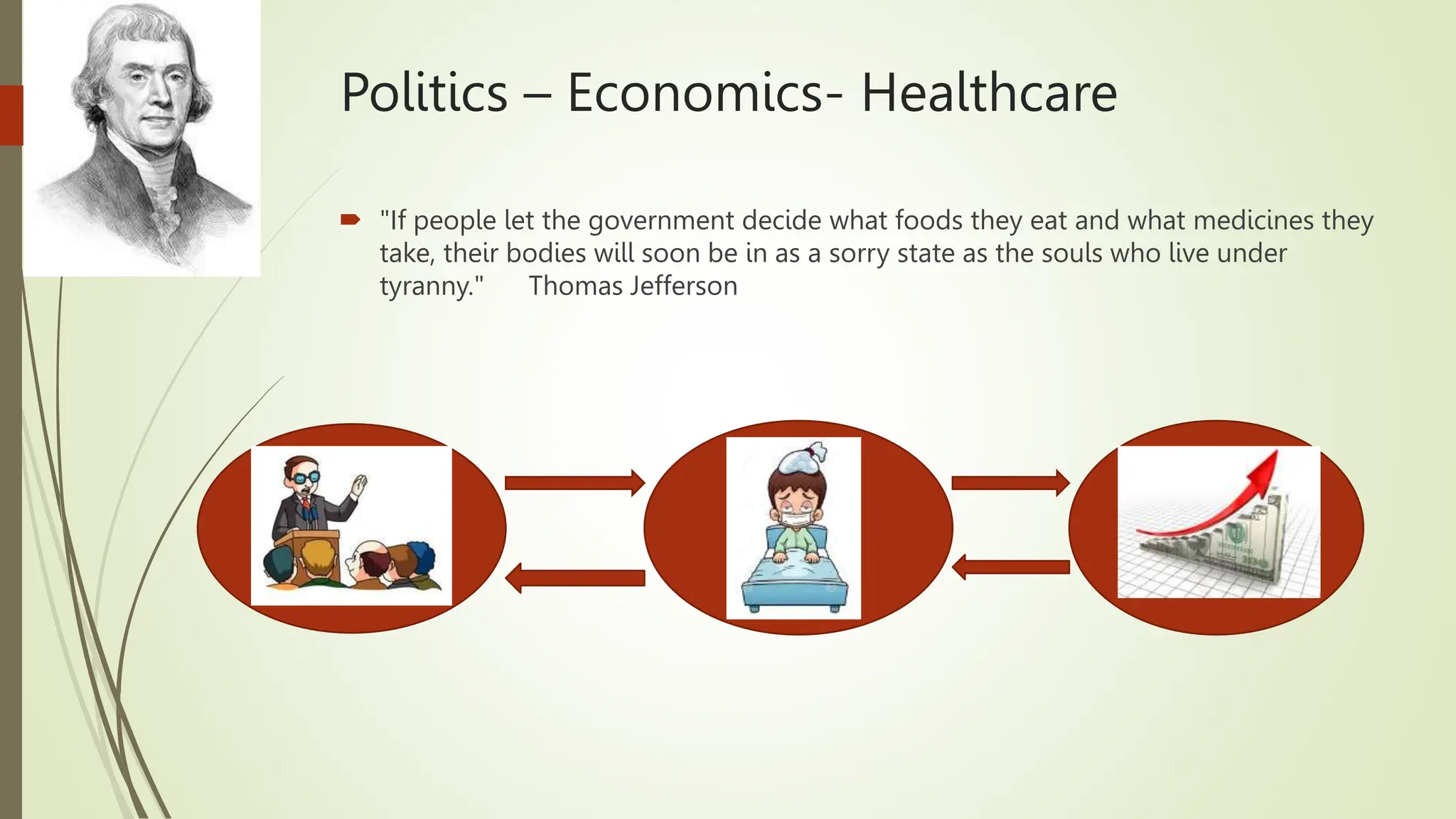 Politics – Economics- Healthcare

"If people let the government decide what foods they eat and what medicines they take, their bodies will soon be in as a sorry state as the souls who live under tyranny."   Thomas Jefferson